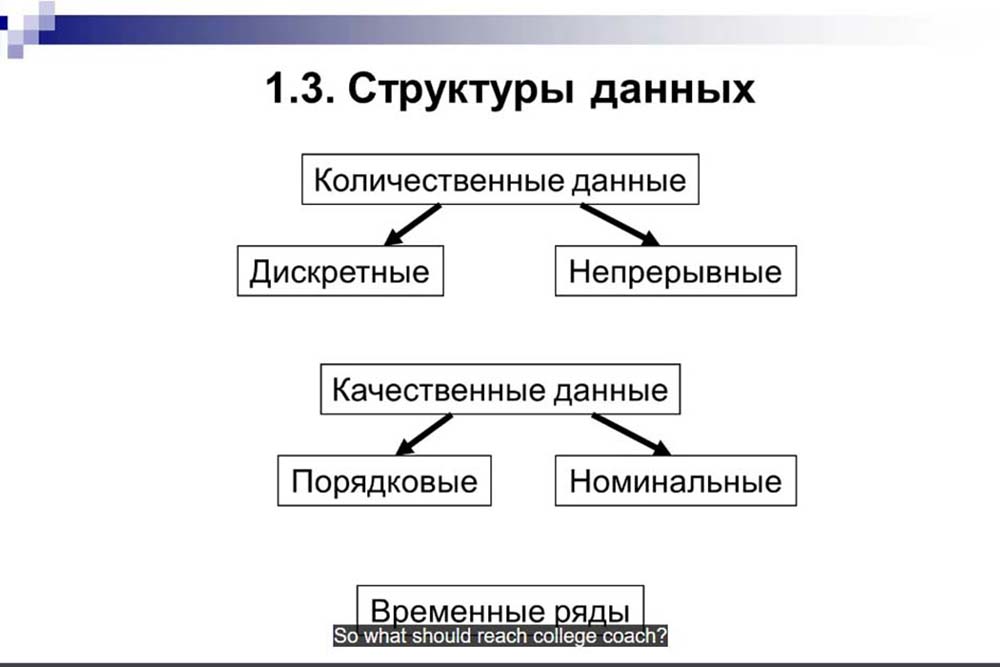 1.3. Структуры данных

Количественные данные

Дискретные

Непрерывные

Качественные данные

Порядковые

Номинальные

Временные ряды

So what should reach college coach?